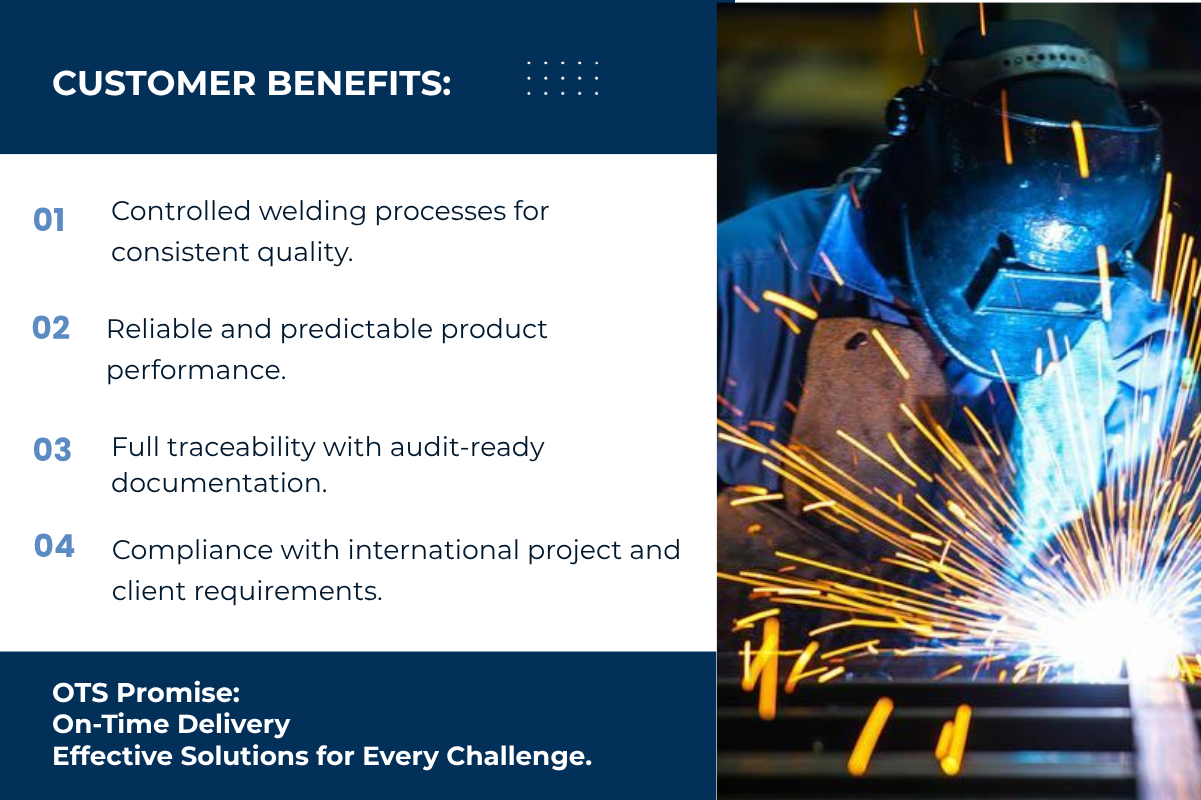 CUSTOMER BENEFITS:

01 Controlled welding processes for consistent quality.

02 Reliable and predictable product performance.

03 Full traceability with audit-ready documentation.

04 Compliance with international project and client requirements.

OTS Promise:
On-Time Delivery
Effective Solutions for Every Challenge.